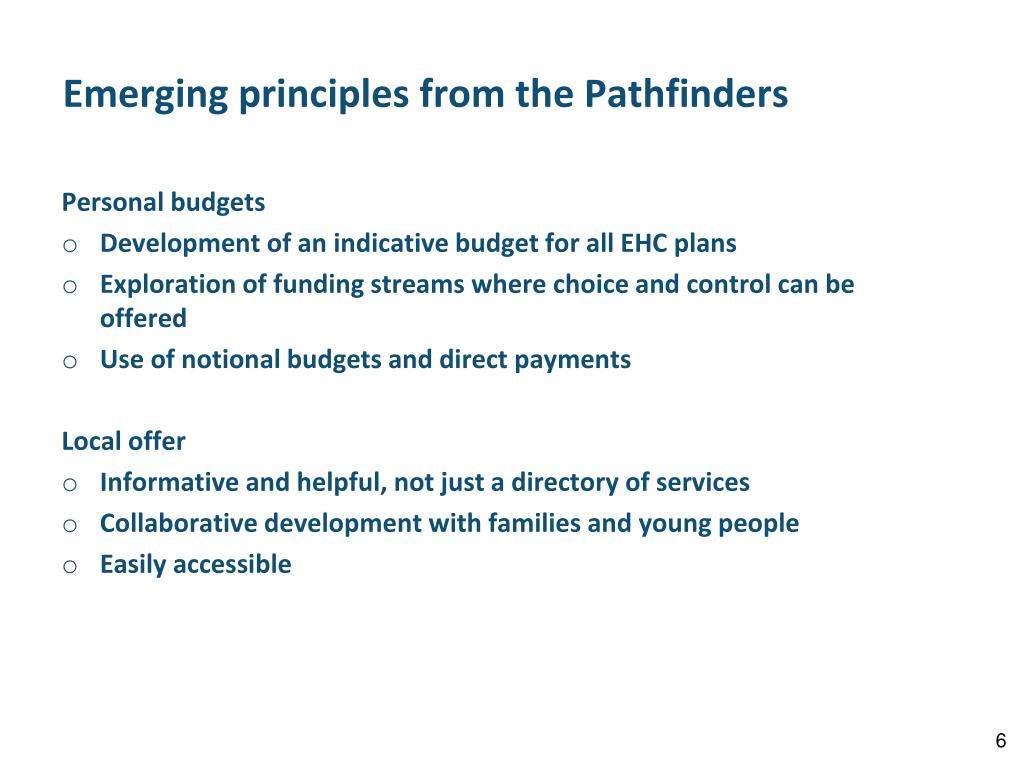 Emerging principles from the Pathfinders

Personal budgets
o Development of an indicative budget for all EHC plans
o Exploration of funding streams where choice and control can be offered
o Use of notional budgets and direct payments

Local offer
o Informative and helpful, not just a directory of services
o Collaborative development with families and young people
o Easily accessible

6